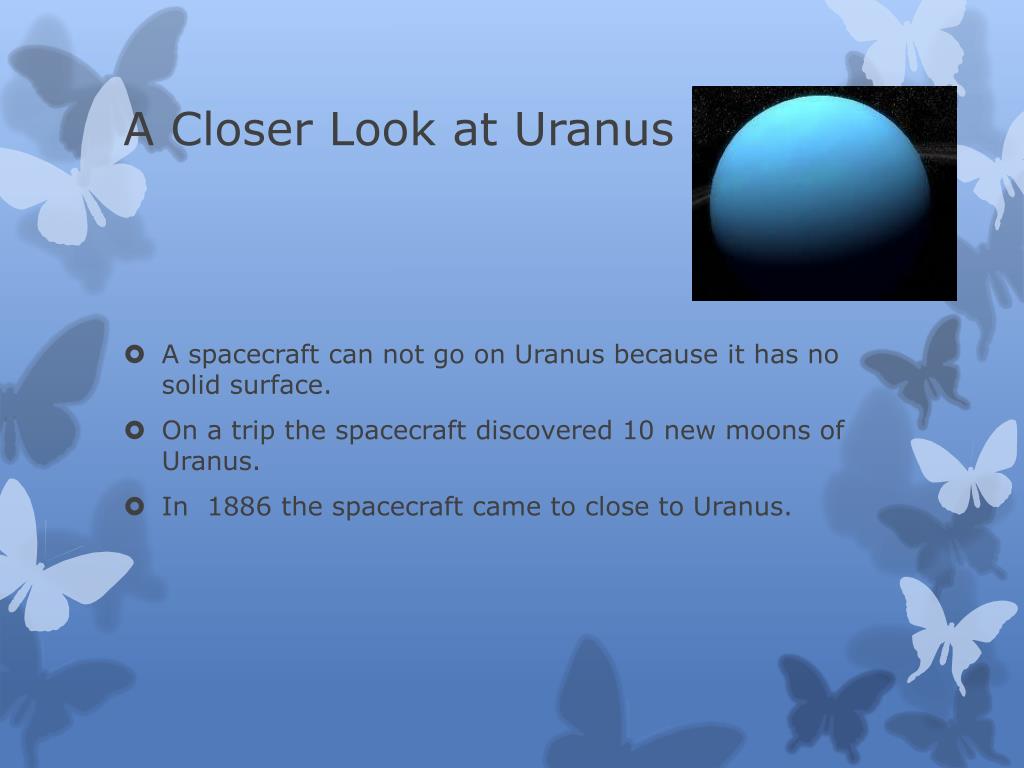 A Closer Look at Uranus

A spacecraft can not go on Uranus because it has no solid surface.

On a trip the spacecraft discovered 10 new moons of Uranus.

In  1886 the spacecraft came to close to Uranus.